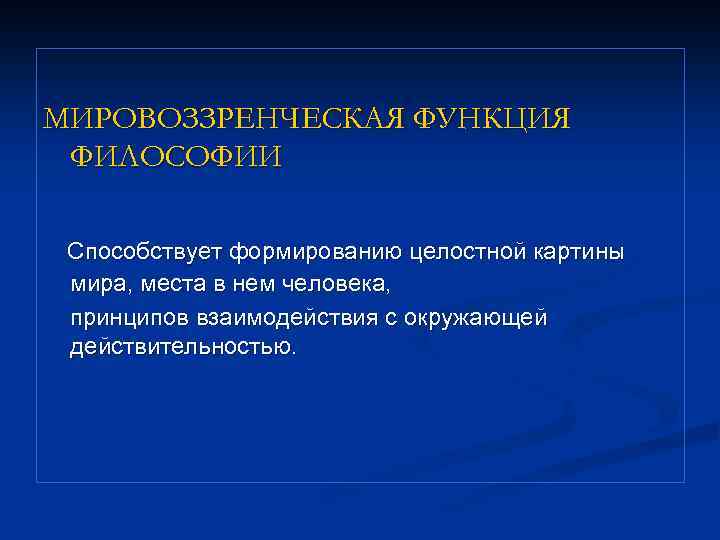 МИРОВОЗЗРЕНЧЕСКАЯ ФУНКЦИЯ ФИЛОСОФИИ

Способствует формированию целостной картины мира, места в нем человека,

принципов взаимодействия с окружающей действительностью.